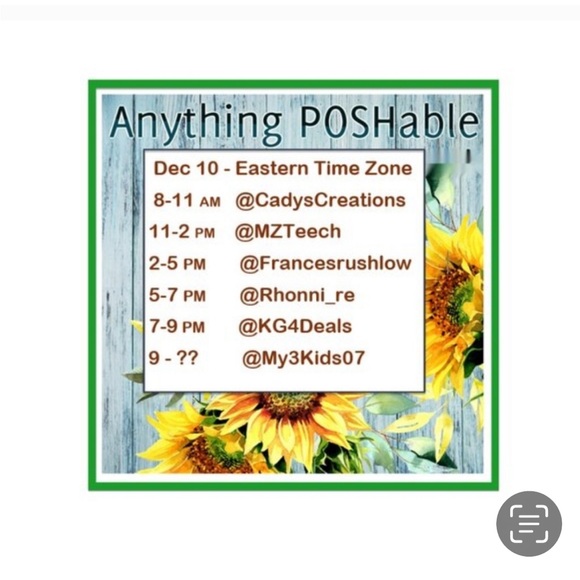 Anything POSHable

Dec 10 - Eastern Time Zone
8-11 AM @CadysCreations
11-2 PM @MZTeech
2-5 PM @Francesrushlow
5-7 PM @Rhonni_re
7-9 PM @KG4Deals
9 - ?? @My3Kids07